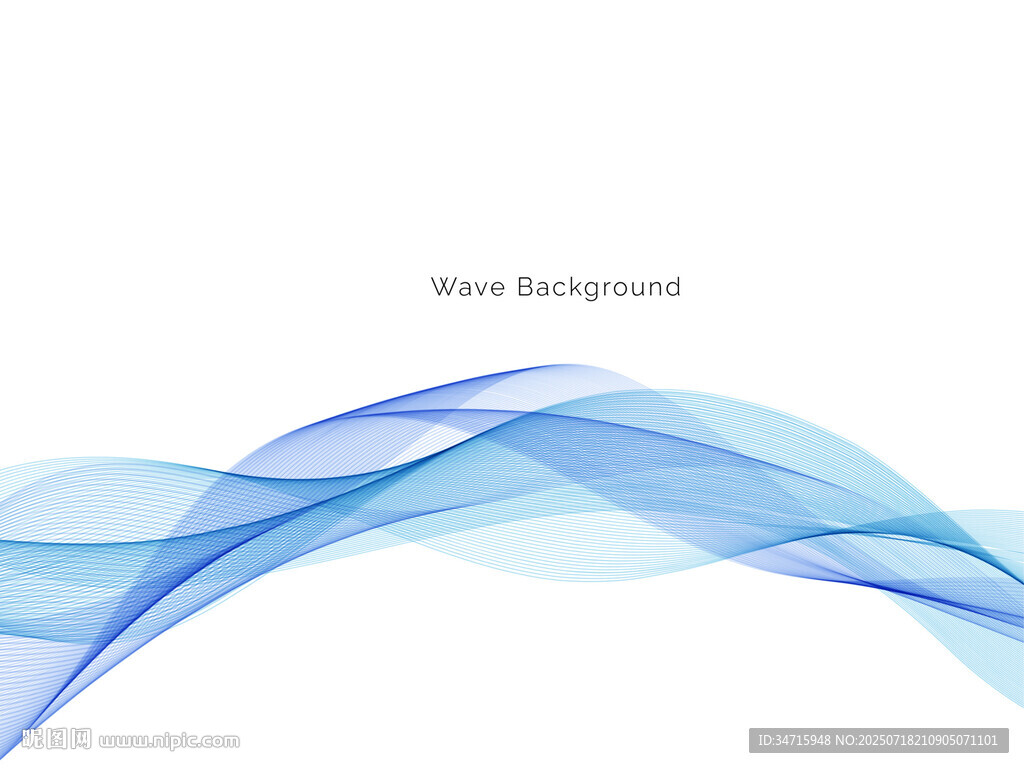 Wave Background

昵图网 www.nipic.com

ID:34715948 NO:20250718210905071101